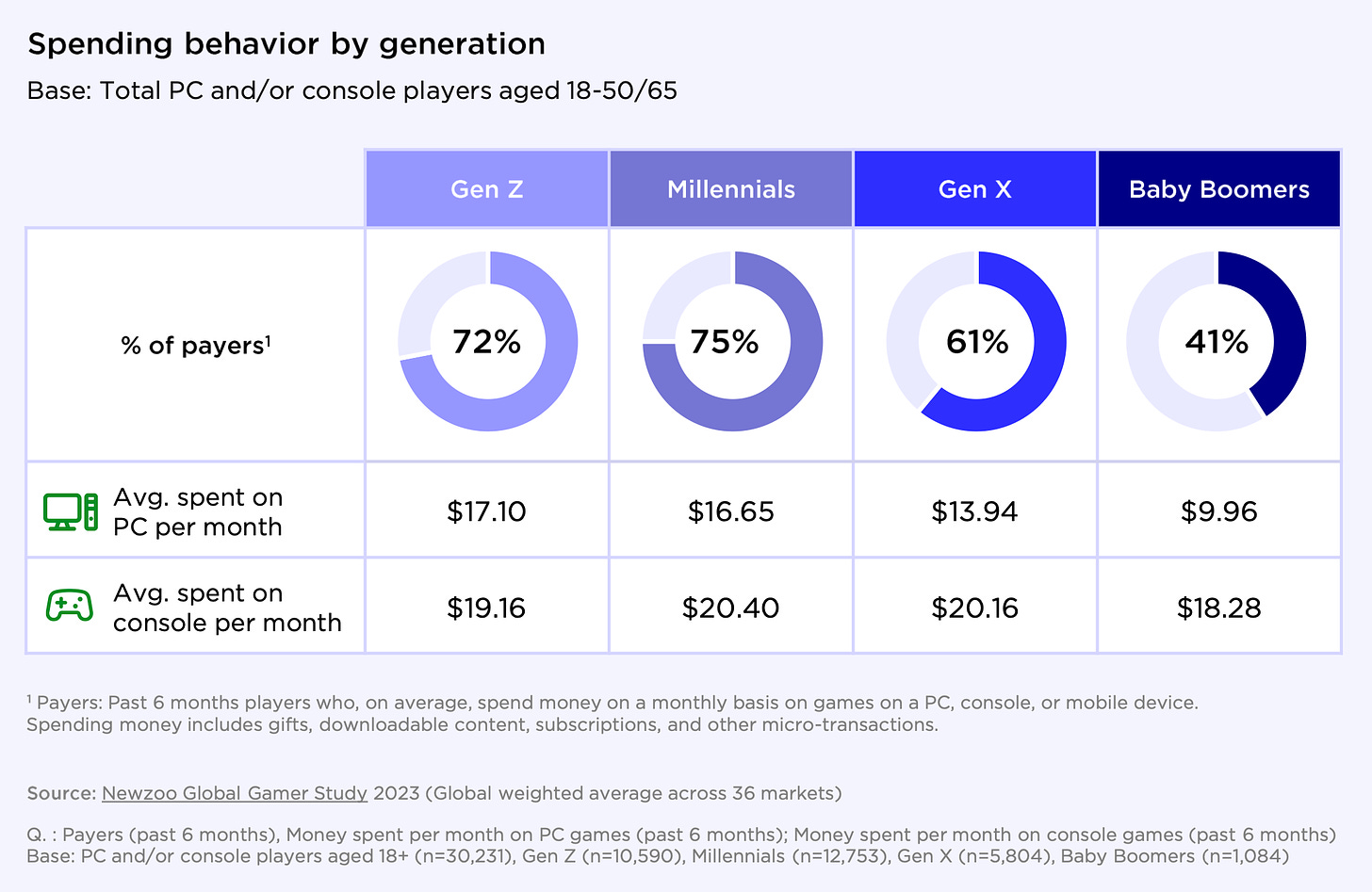 Spending behavior by generation
Base: Total PC and/or console players aged 18-50/65

| | Gen Z | Millennials | Gen X | Baby Boomers |
|---|---|---|---|---|
| % of payers$^1$ | 72% | 75% | 61% | 41% |
| Avg. spent on PC per month | \$17.10 | \$16.65 | \$13.94 | \$9.96 |
| Avg. spent on console per month | \$19.16 | \$20.40 | \$20.16 | \$18.28 |

$^1$ Payers: Past 6 months players who, on average, spend money on a monthly basis on games on a PC, console, or mobile device. Spending money includes gifts, downloadable content, subscriptions, and other micro-transactions.

Source: Newzoo Global Gamer Study 2023 (Global weighted average across 36 markets)

Q. : Payers (past 6 months), Money spent per month on PC games (past 6 months); Money spent per month on console games (past 6 months)
Base: PC and/or console players aged 18+ (n=30,231), Gen Z (n=10,590), Millennials (n=12,753), Gen X (n=5,804), Baby Boomers (n=1,084)